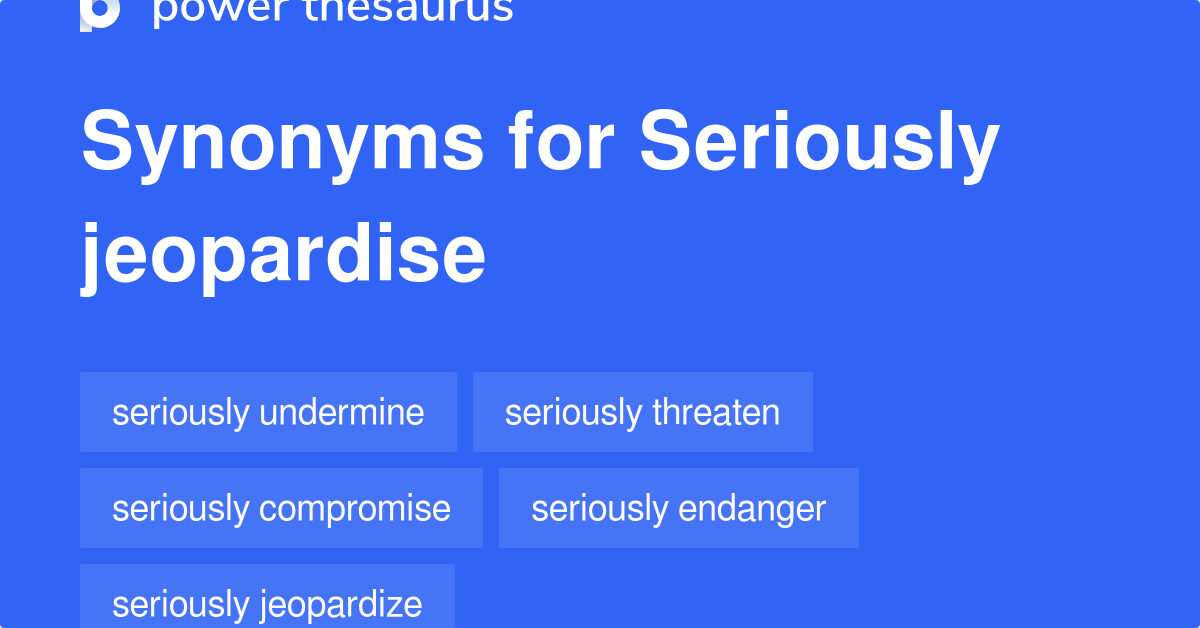 power thesaurus

Synonyms for Seriously jeopardise

seriously undermine
seriously threaten
seriously compromise
seriously endanger
seriously jeopardize